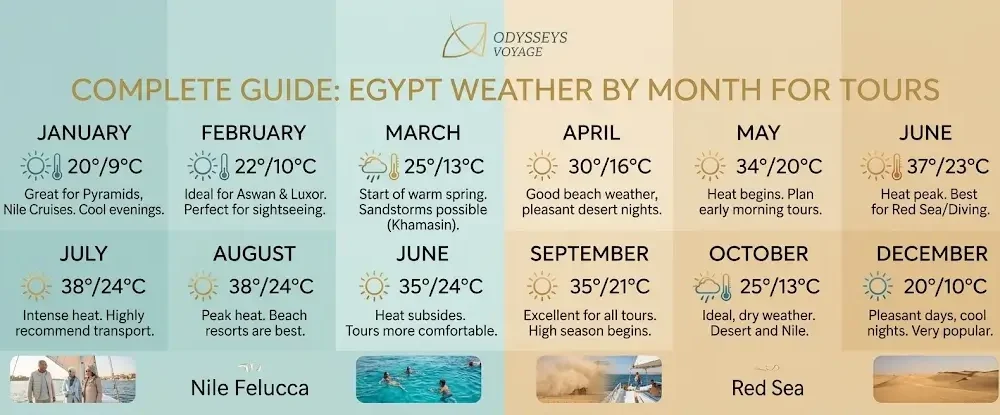 ODYSSEYS VOYAGE

COMPLETE GUIDE: EGYPT WEATHER BY MONTH FOR TOURS

JANUARY
20°/9°C
Great for Pyramids, Nile Cruises. Cool evenings.

FEBRUARY
22°/10°C
Ideal for Aswan & Luxor. Perfect for sightseeing.

MARCH
25°/13°C
Start of warm spring. Sandstorms possible (Khamasin).

APRIL
30°/16°C
Good beach weather, pleasant desert nights.

MAY
34°/20°C
Heat begins. Plan early morning tours.

JUNE
37°/23°C
Heat peak. Best for Red Sea/Diving.

JULY
38°/24°C
Intense heat. Highly recommend transport.

AUGUST
38°/24°C
Peak heat. Beach resorts are best.

JUNE
35°/24°C
Heat subsides. Tours more comfortable.

SEPTEMBER
35°/21°C
Excellent for all tours. High season begins.

OCTOBER
25°/13°C
Ideal, dry weather. Desert and Nile.

DECEMBER
20°/10°C
Pleasant days, cool nights. Very popular.

Nile Felucca

Red Sea